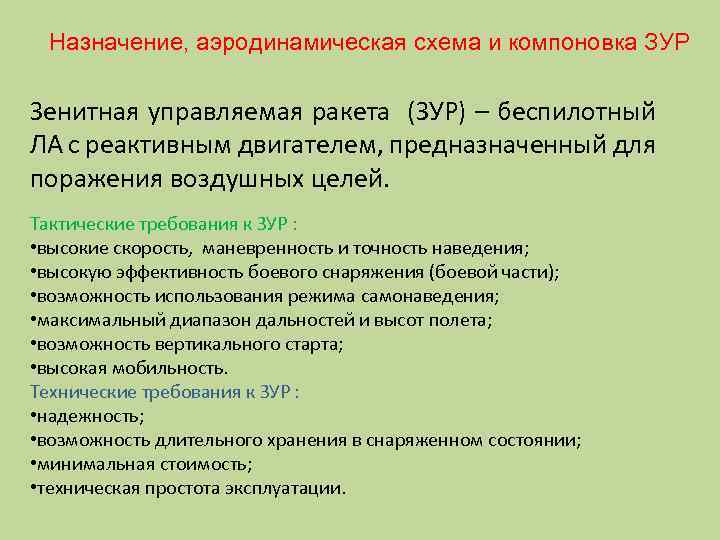 Назначение, аэродинамическая схема и компоновка ЗУР

Зенитная управляемая ракета (ЗУР) – беспилотный ЛА с реактивным двигателем, предназначенный для поражения воздушных целей.

Тактические требования к ЗУР :
•высокие скорость, маневренность и точность наведения;
•высокую эффективность боевого снаряжения (боевой части);
•возможность использования режима самонаведения;
•максимальный диапазон дальностей и высот полета;
•возможность вертикального старта;
•высокая мобильность.
Технические требования к ЗУР :
•надежность;
•возможность длительного хранения в снаряженном состоянии;
•минимальная стоимость;
•техническая простота эксплуатации.